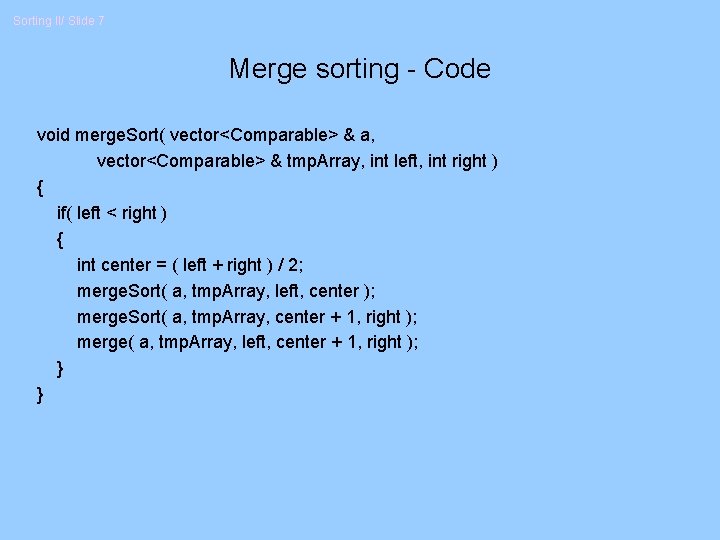 Sorting II/ Slide 7

Merge sorting - Code

void mergeSort( vector<Comparable> & a,
vector<Comparable> & tmpArray, int left, int right )
{
if( left < right )
{
int center = ( left + right ) / 2;
mergeSort( a, tmpArray, left, center );
mergeSort( a, tmpArray, center + 1, right );
merge( a, tmpArray, left, center + 1, right );
}
}